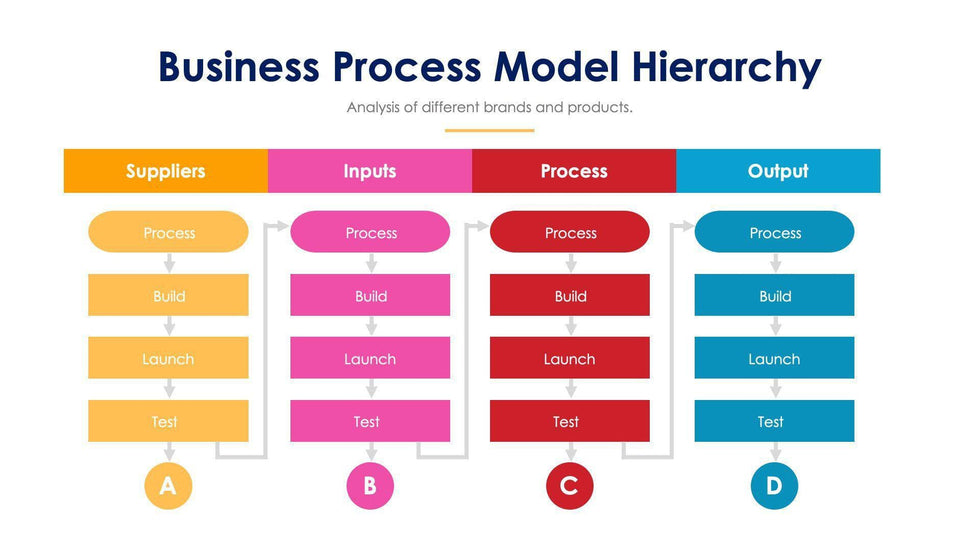 Business Process Model Hierarchy

Analysis of different brands and products.

Suppliers

Process

Build

Launch

Test

A

Inputs

Process

Build

Launch

Test

B

Process

Process

Build

Launch

Test

C

Output

Process

Build

Launch

Test

D